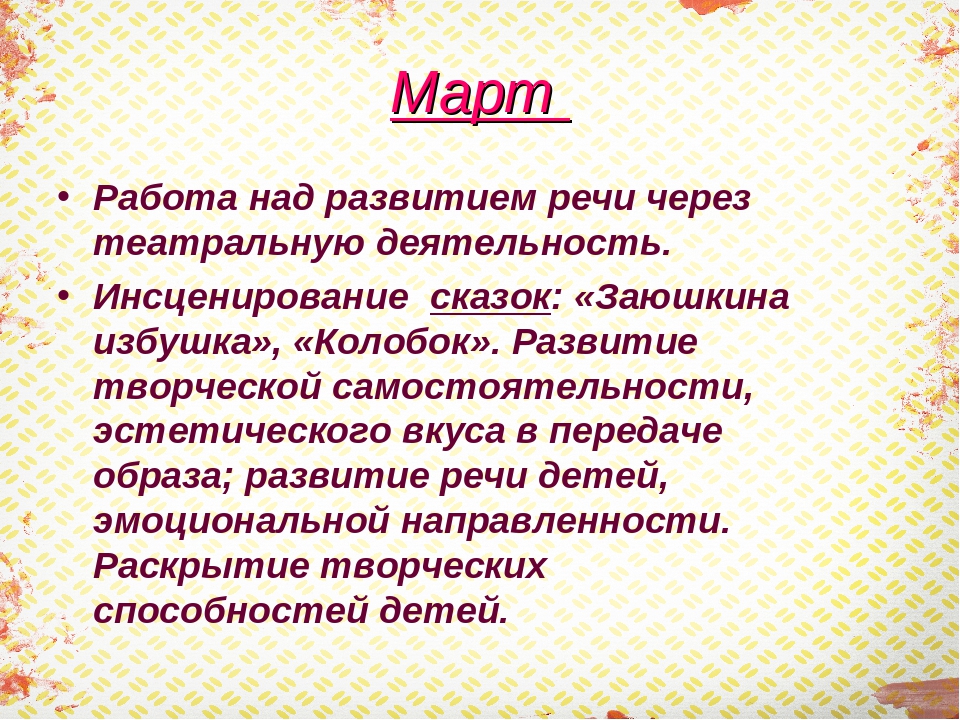 Март

• Работа над развитием речи через театральную деятельность.

• Инсценирование сказок: «Заюшкина избушка», «Колобок». Развитие творческой самостоятельности, эстетического вкуса в передаче образа; развитие речи детей, эмоциональной направленности. Раскрытие творческих способностей детей.